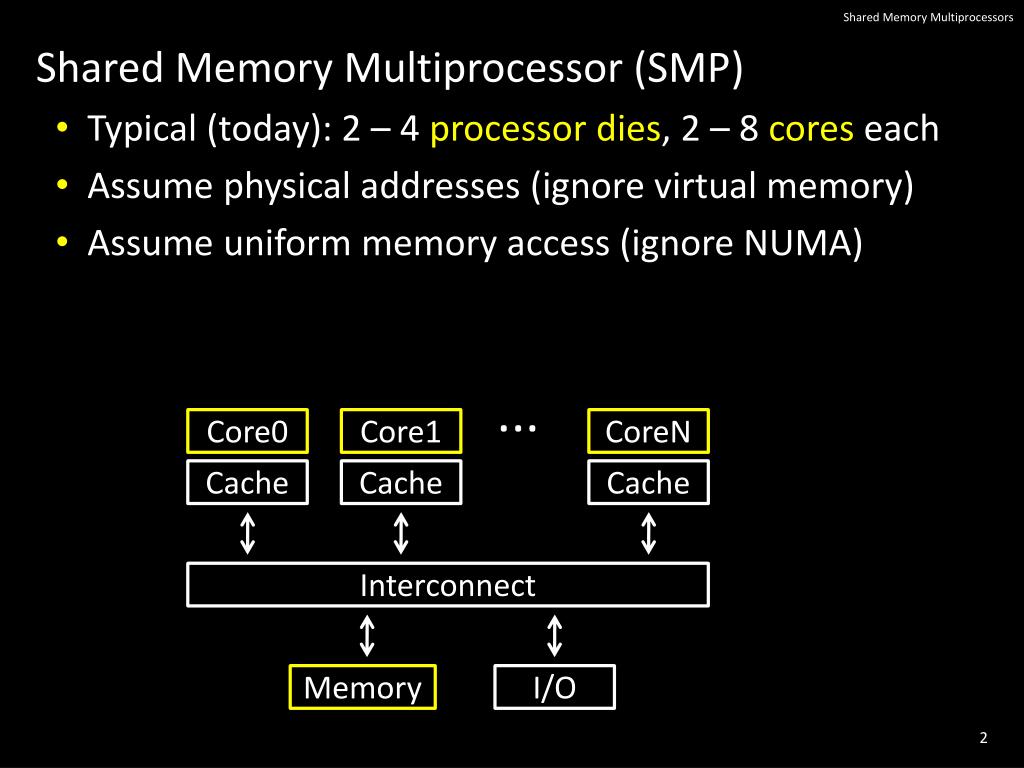 Shared Memory Multiprocessors

Shared Memory Multiprocessor (SMP)

• Typical (today): 2 – 4 processor dies, 2 – 8 cores each
• Assume physical addresses (ignore virtual memory)
• Assume uniform memory access (ignore NUMA)

Core0 Core1 ... CoreN
Cache Cache Cache

Interconnect

Memory I/O

2